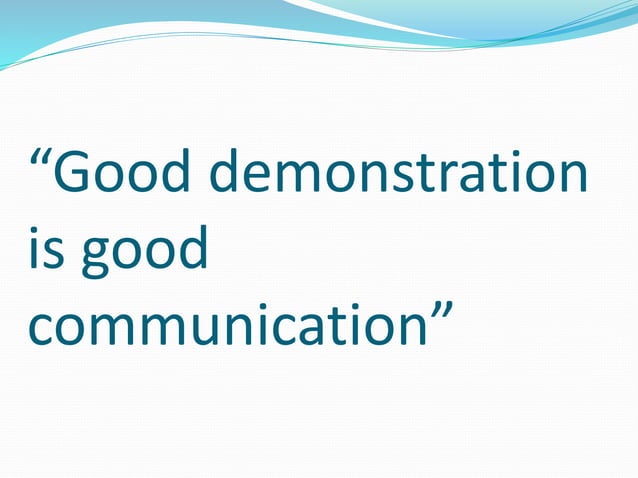 “Good demonstration is good communication”